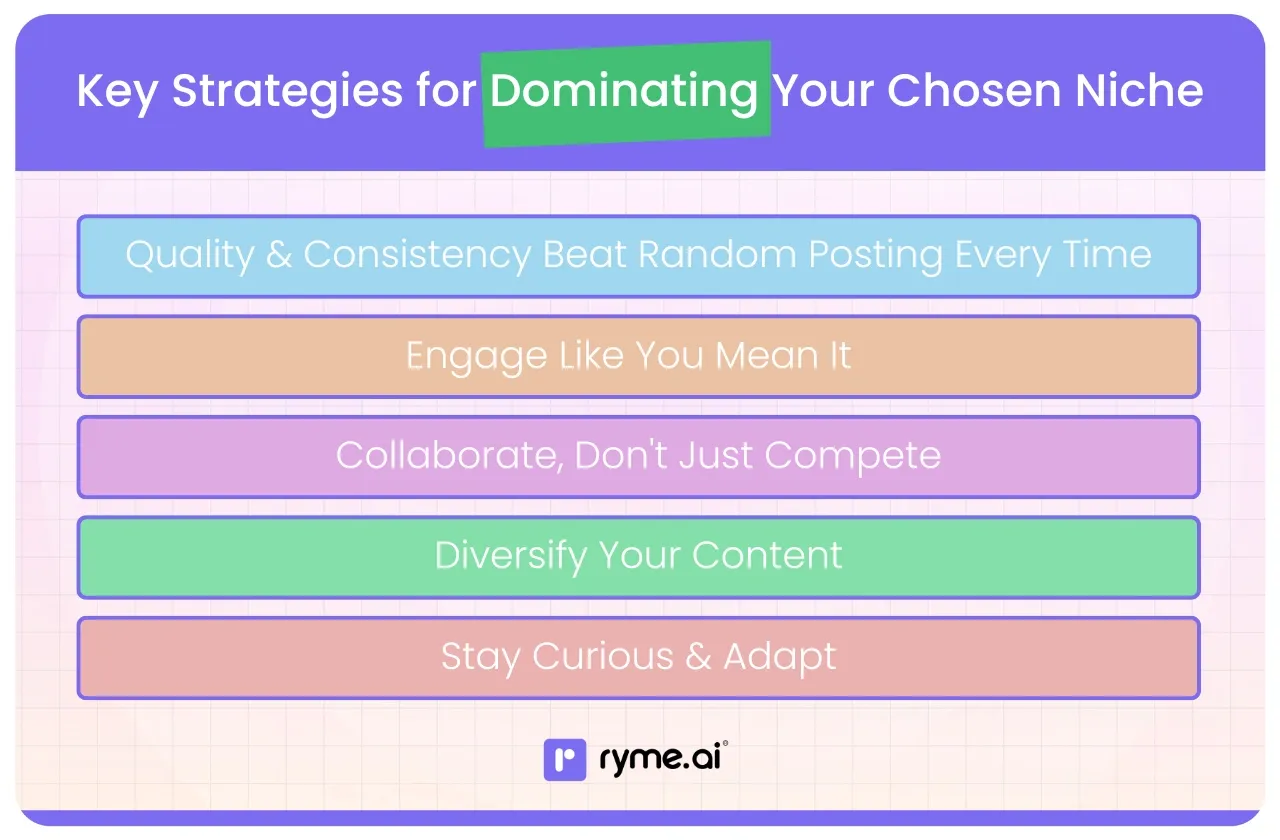 Key Strategies for Dominating Your Chosen Niche

Quality & Consistency Beat Random Posting Every Time

Engage Like You Mean It

Collaborate, Don't Just Compete

Diversify Your Content

Stay Curious & Adapt

ryme.ai